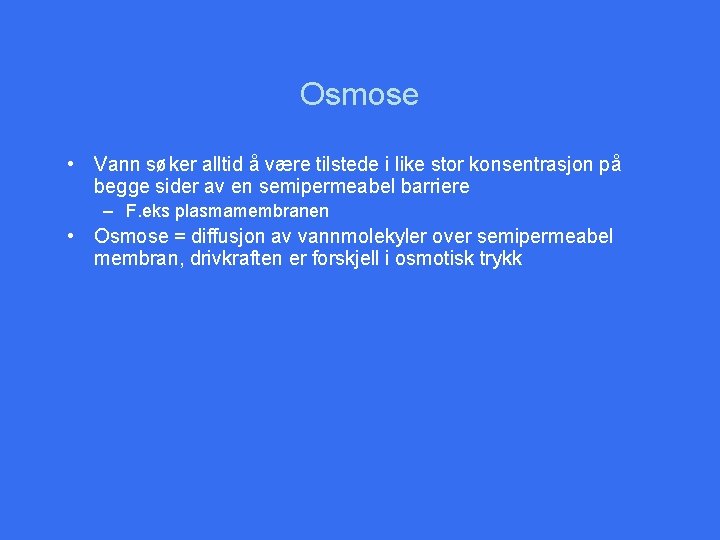 Osmose

• Vann søker alltid å være tilstede i like stor konsentrasjon på begge sider av en semipermeabel barriere
– F.eks plasmamembranen
• Osmose = diffusjon av vannmolekyler over semipermeabel membran, drivkraften er forskjell i osmotisk trykk